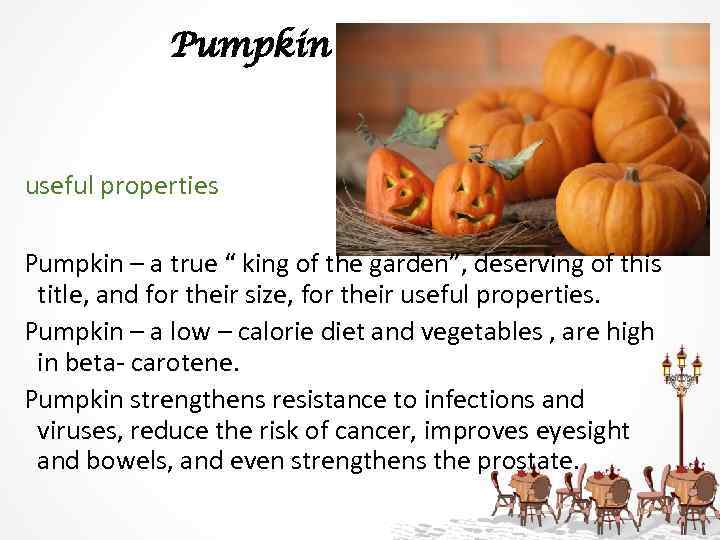 Pumpkin

useful properties

Pumpkin – a true “ king of the garden”, deserving of this title, and for their size, for their useful properties.

Pumpkin – a low – calorie diet and vegetables , are high in beta- carotene.

Pumpkin strengthens resistance to infections and viruses, reduce the risk of cancer, improves eyesight and bowels, and even strengthens the prostate.